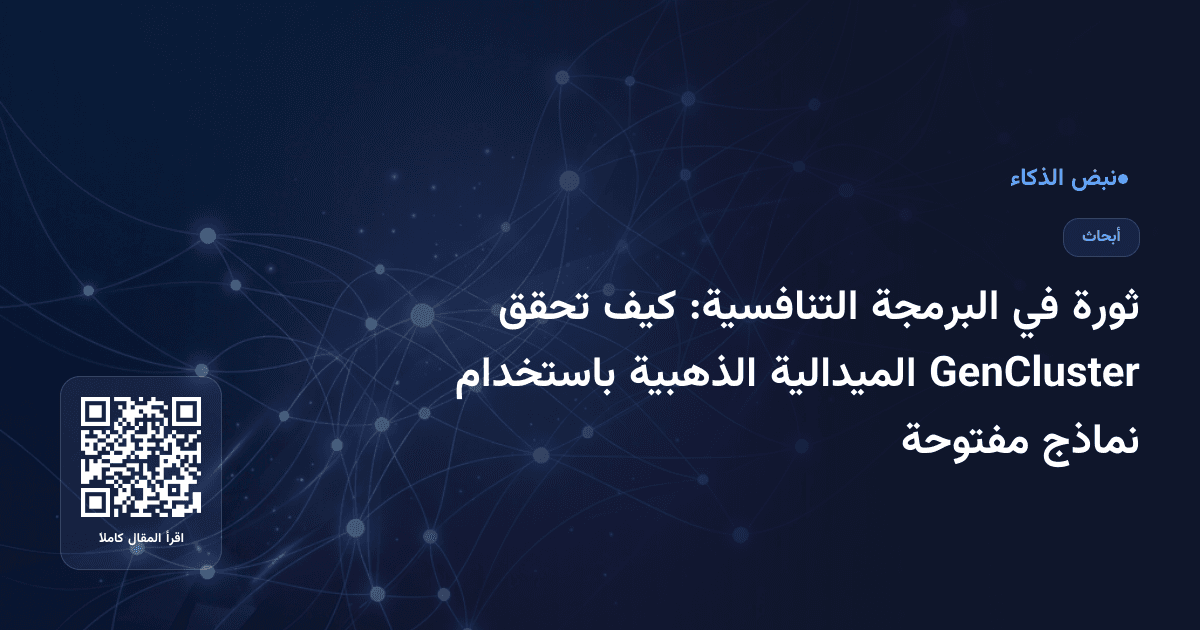 نبض الذكاء

أبحاث

ثورة في البرمجة التنافسية: كيف تحقق GenCluster الميدالية الذهبية باستخدام نماذج مفتوحة

اقرأ المقال كاملا